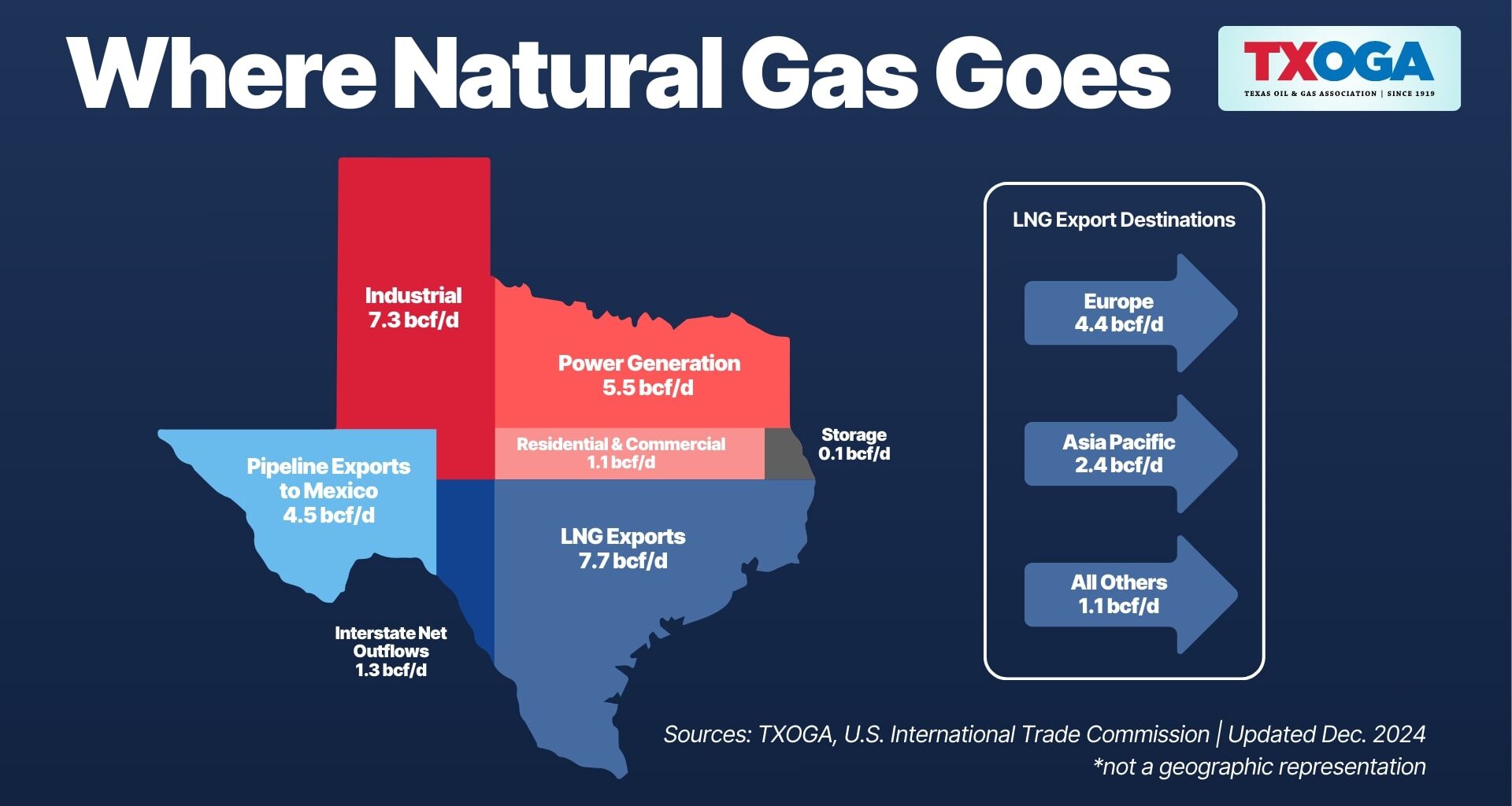 Where Natural Gas Goes

TXOGA
TEXAS OIL & GAS ASSOCIATION | SINCE 1919

Industrial
7.3 bcf/d

Power Generation
5.5 bcf/d

Residential & Commercial
1.1 bcf/d

Storage
0.1 bcf/d

Pipeline Exports to Mexico
4.5 bcf/d

LNG Exports
7.7 bcf/d

Interstate Net Outflows
1.3 bcf/d

LNG Export Destinations

Europe
4.4 bcf/d

Asia Pacific
2.4 bcf/d

All Others
1.1 bcf/d

Sources: TXOGA, U.S. International Trade Commission | Updated Dec. 2024
*not a geographic representation